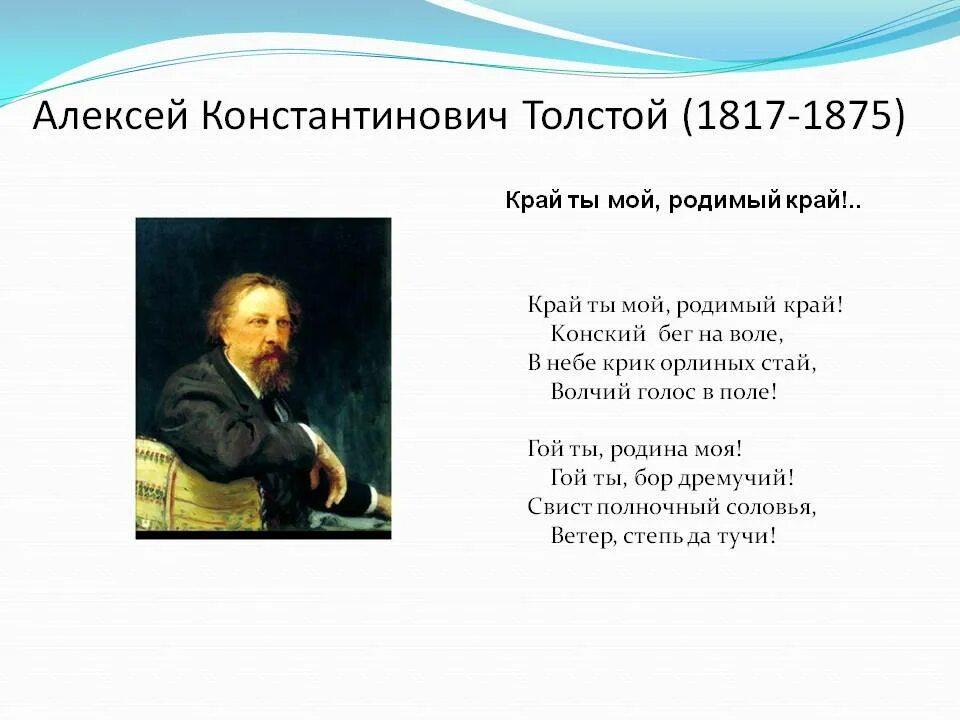 Алексей Константинович Толстой (1817-1875)

Край ты мой, родимый край!..

Край ты мой, родимый край!
Конский бег на воле,
В небе крик орлиных стай,
Волчий голос в поле!

Гой ты, родина моя!
Гой ты, бор дремучий!
Свист полночный соловья,
Ветер, степь да тучи!